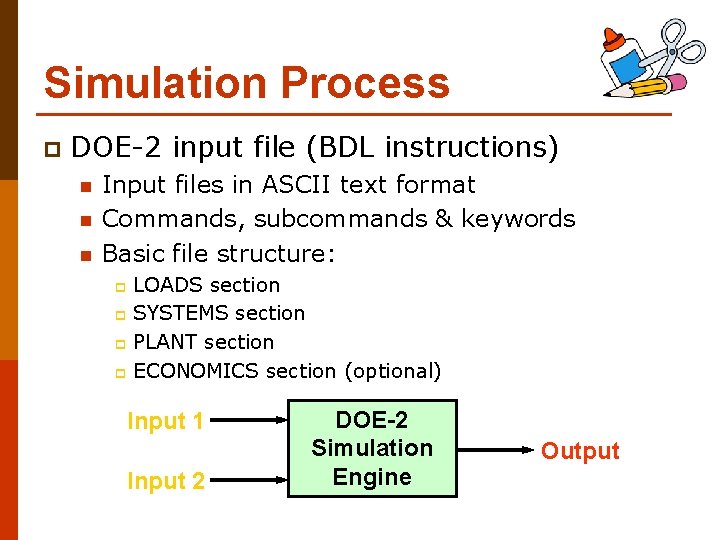 Simulation Process

DOE-2 input file (BDL instructions)

Input files in ASCII text format

Commands, subcommands & keywords

Basic file structure:

LOADS section

SYSTEMS section

PLANT section

ECONOMICS section (optional)

Input 1

Input 2

DOE-2 Simulation Engine

Output